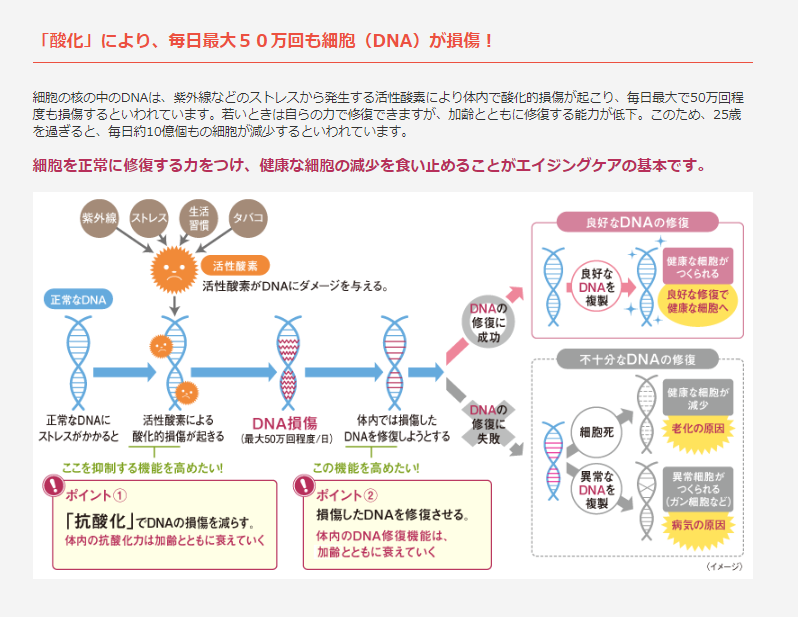 「酸化」により、毎日最大５０万回も細胞（DNA）が損傷！

細胞の核の中のDNAは、紫外線などのストレスから発生する活性酸素により体内で酸化的損傷が起こり、毎日最大で50万回程度も損傷するといわれています。若いときは自らの力で修復できますが、加齢とともに修復する能力が低下。このため、25歳を過ぎると、毎日約10億個もの細胞が減少するといわれています。

細胞を正常に修復する力をつけ、健康な細胞の減少を食い止めることがエイジングケアの基本です。

紫外線
ストレス
生活習慣
タバコ
活性酸素
活性酸素がDNAにダメージを与える。

正常なDNA

正常なDNAにストレスがかかると
活性酸素による酸化的損傷が起きる
DNA損傷
(最大50万回程度/日)
体内では損傷したDNAを修復しようとする

DNAの修復に成功
DNAの修復に失敗

良好なDNAの修復
良好なDNAを複製
健康な細胞がつくられる
良好な修復で健康な細胞へ

不十分なDNAの修復
細胞死
健康な細胞が減少
老化の原因
異常なDNAを複製
異常細胞がつくられる（ガン細胞など）
病気の原因

ここを抑制する機能を高めたい!
ポイント①
「抗酸化」でDNAの損傷を減らす。
体内の抗酸化力は加齢とともに衰えていく

この機能を高めたい!
ポイント②
損傷したDNAを修復させる。
体内のDNA修復機能は、加齢とともに衰えていく

〈イメージ〉